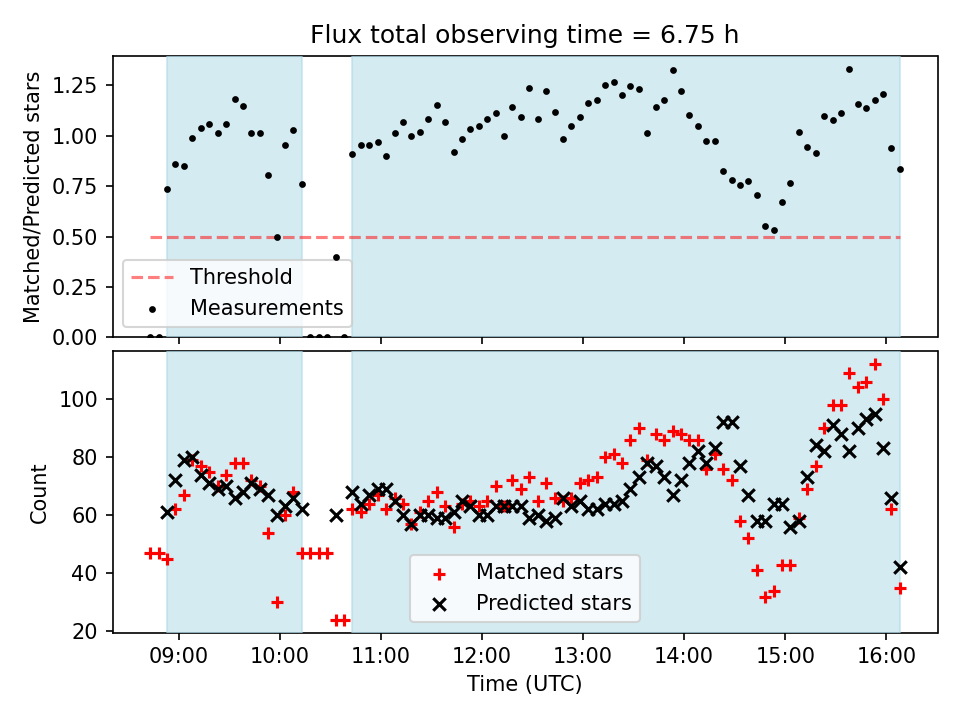 Flux total observing time = 6.75 h

Matched/Predicted stars

1.25
1.00
0.75
0.50
0.25
0.00

Threshold
Measurements

Count

100
80
60
40
20

Matched stars
Predicted stars

09:00 10:00 11:00 12:00 13:00 14:00 15:00 16:00

Time (UTC)